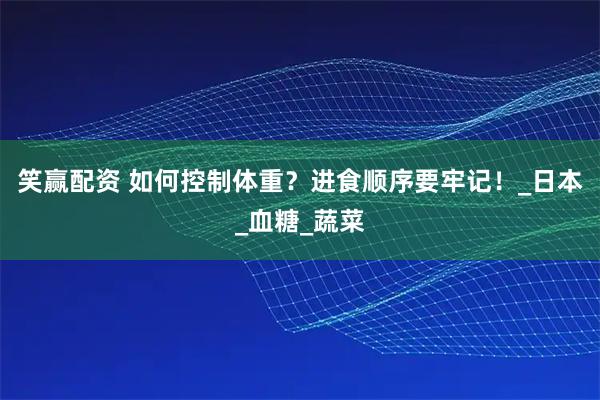 笑赢配资 如何控制体重？进食顺序要牢记！_日本_血糖_蔬菜